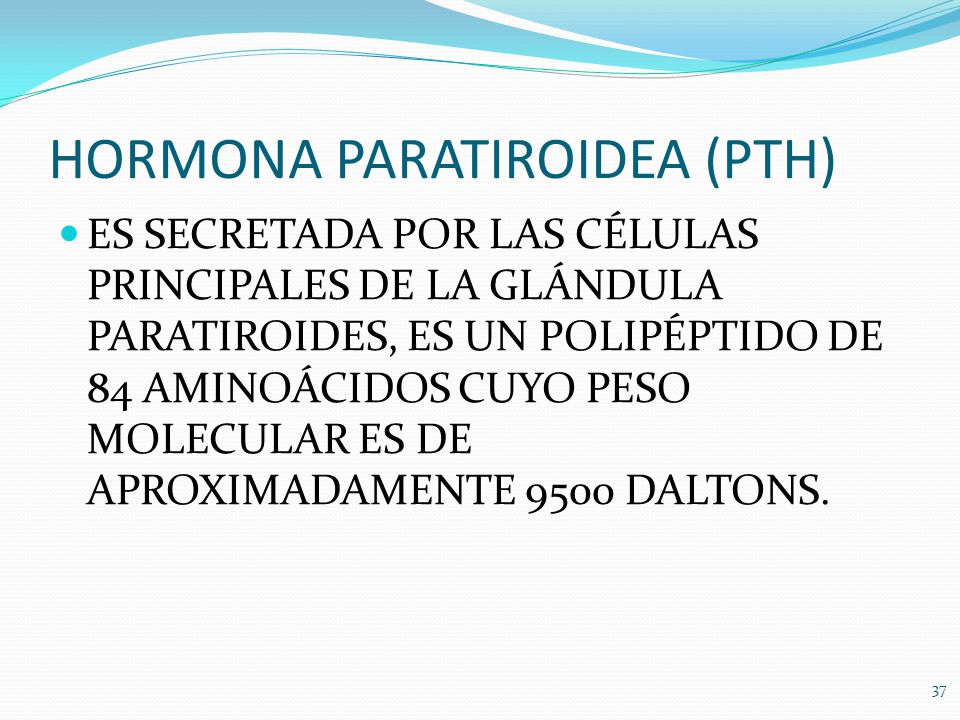 HORMONA PARATIROIDEA (PTH)

ES SECRETADA POR LAS CÉLULAS PRINCIPALES DE LA GLÁNDULA PARATIROIDES, ES UN POLIPÉPTIDO DE 84 AMINOÁCIDOS CUYO PESO MOLECULAR ES DE APROXIMADAMENTE 9500 DALTONS.

37